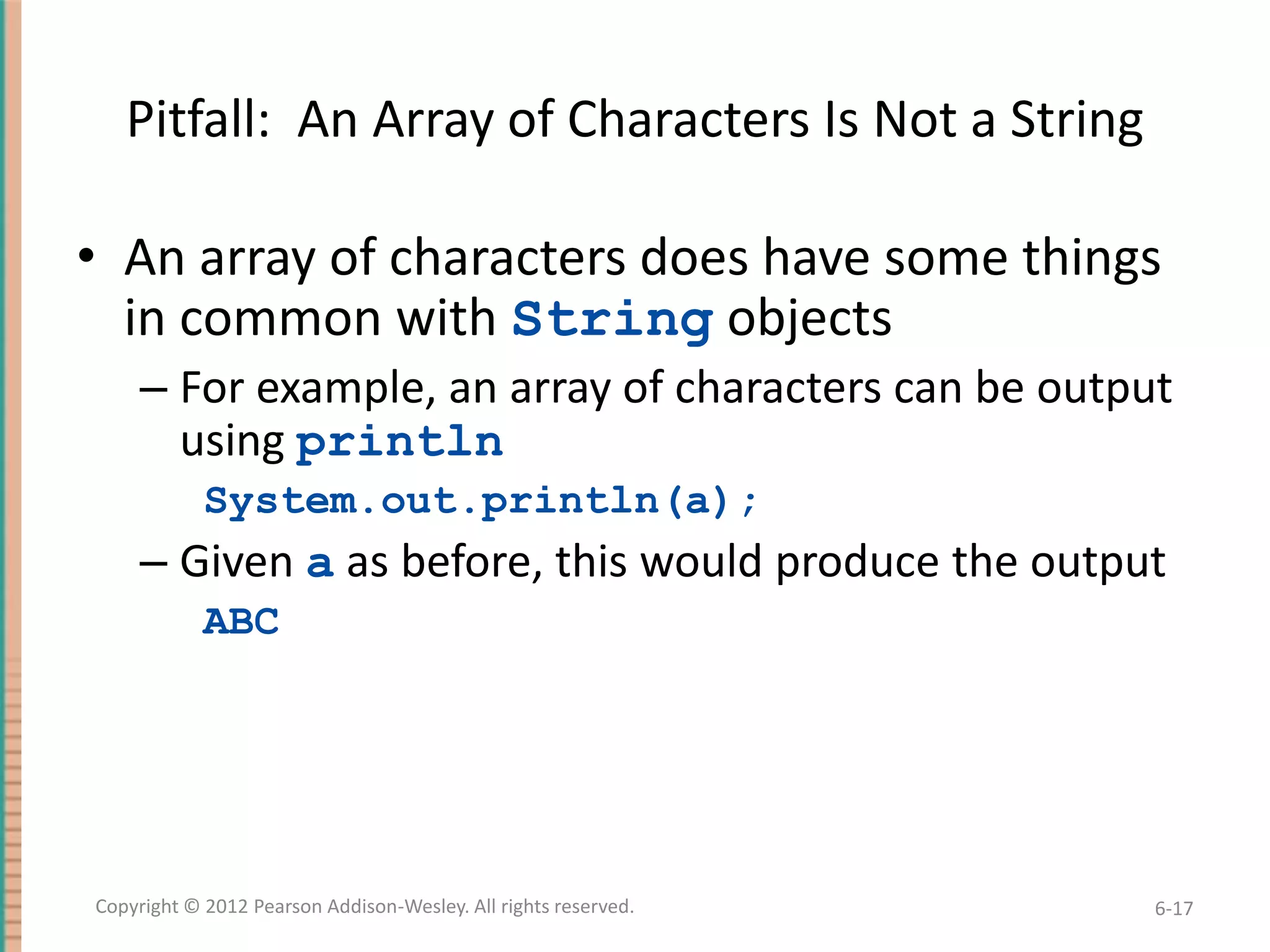 Pitfall: An Array of Characters Is Not a String

• An array of characters does have some things in common with String objects
– For example, an array of characters can be output using println
System.out.println(a);
– Given a as before, this would produce the output
ABC

Copyright © 2012 Pearson Addison-Wesley. All rights reserved.

6-17